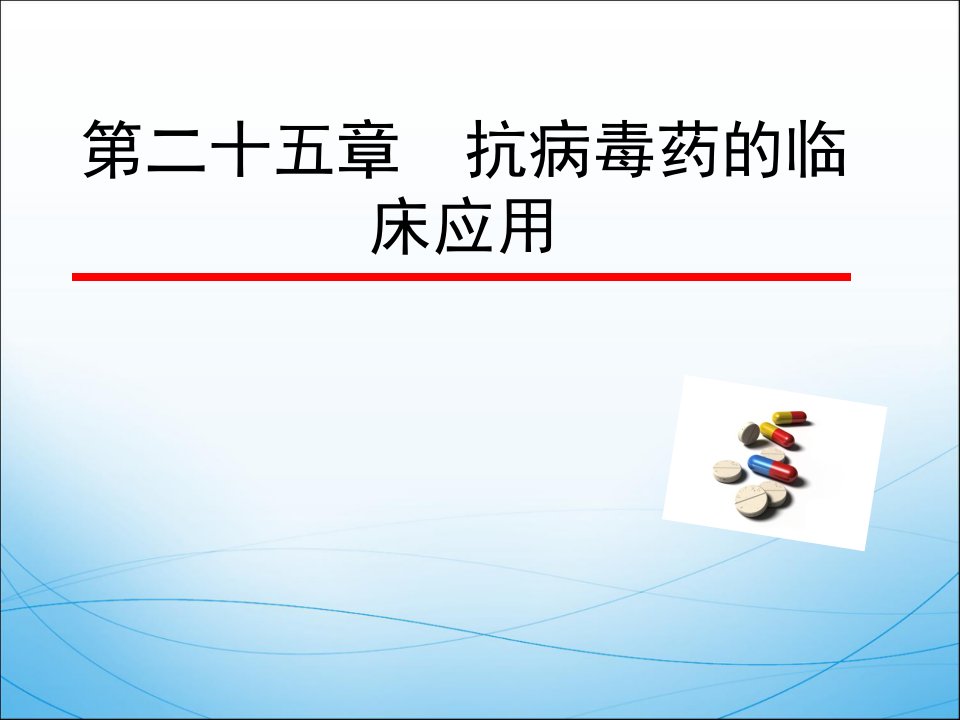 第二十五章　抗病毒药的临床应用